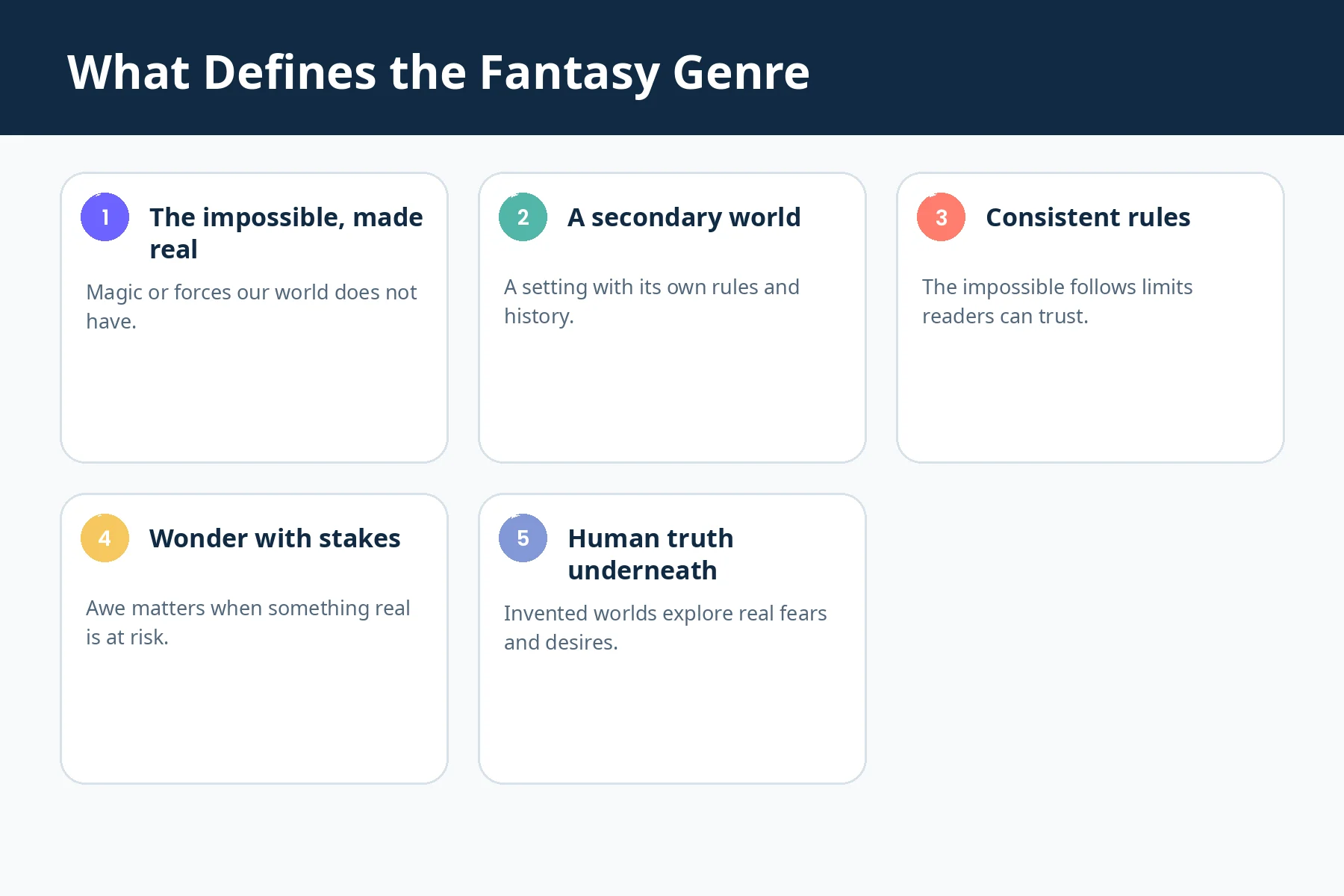 What Defines the Fantasy Genre

1 The impossible, made real

Magic or forces our world does not have.

2 A secondary world

A setting with its own rules and history.

3 Consistent rules

The impossible follows limits readers can trust.

4 Wonder with stakes

Awe matters when something real is at risk.

5 Human truth underneath

Invented worlds explore real fears and desires.